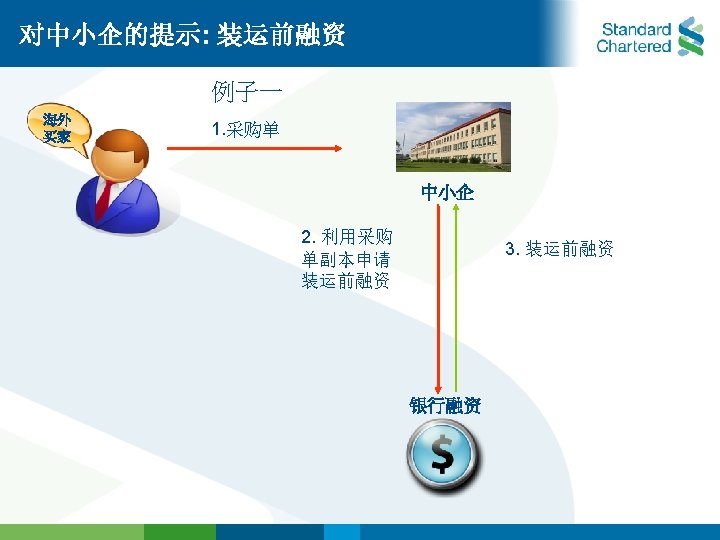 对中小企的提示: 装运前融资

Standard Chartered

例子一

海外买家

1.采购单

中小企

2. 利用采购单副本申请装运前融资

3. 装运前融资

银行融资

$